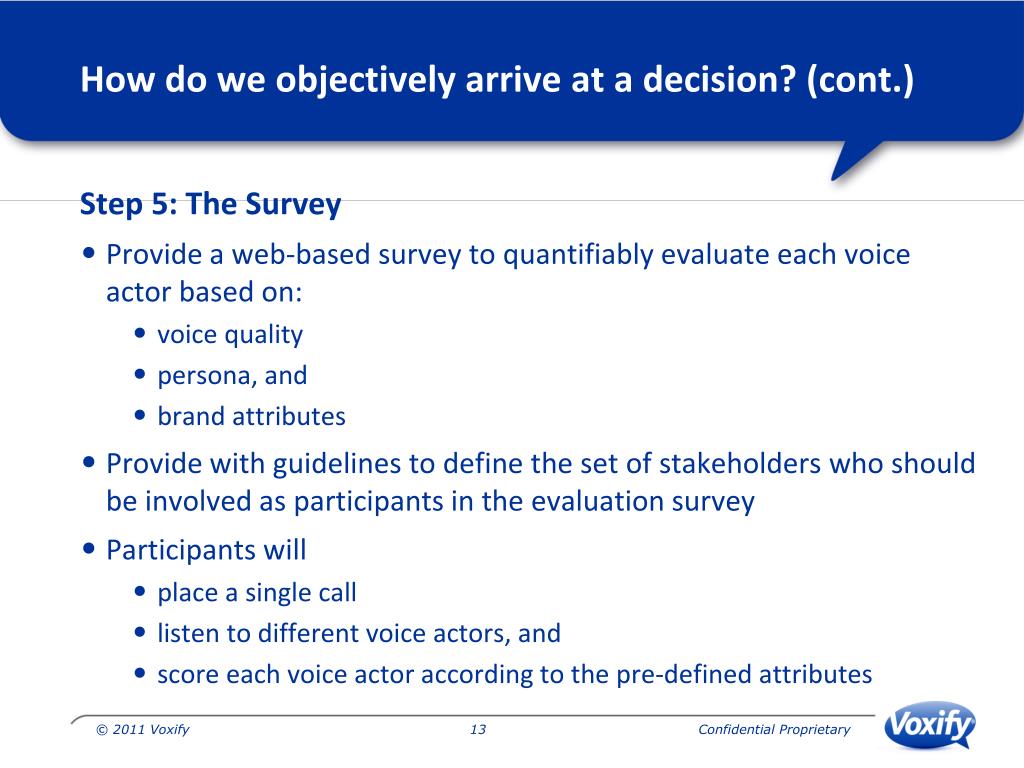 How do we objectively arrive at a decision? (cont.)

Step 5: The Survey

• Provide a web-based survey to quantifiably evaluate each voice actor based on:
  • voice quality
  • persona, and
  • brand attributes
• Provide with guidelines to define the set of stakeholders who should be involved as participants in the evaluation survey
• Participants will
  • place a single call
  • listen to different voice actors, and
  • score each voice actor according to the pre-defined attributes

© 2011 Voxify
13
Confidential Proprietary
Voxify